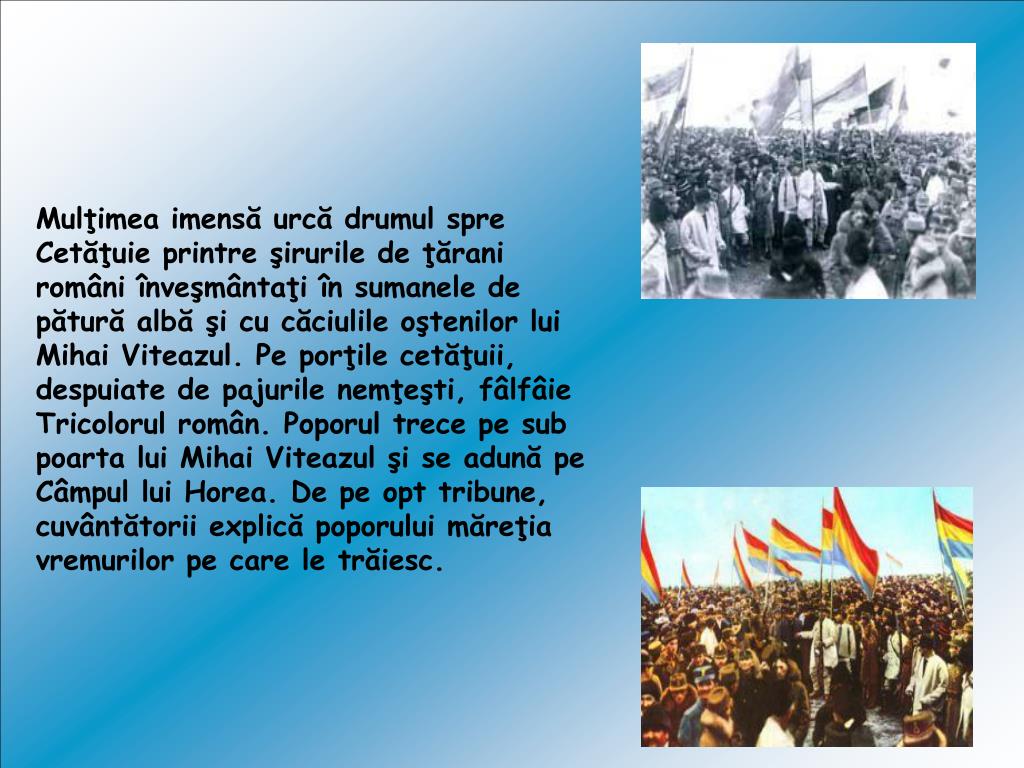 Mulţimea imensă urcă drumul spre Cetăţuie printre şirurile de ţărani români înveşmântaţi în sumanele de pătură albă şi cu căciulile oştenilor lui Mihai Viteazul. Pe porţile cetăţuii, despuiate de pajurile nemţeşti, fâlfâie Tricolorul român. Poporul trece pe sub poarta lui Mihai Viteazul şi se adună pe Câmpul lui Horea. De pe opt tribune, cuvântătorii explică poporului măreţia vremurilor pe care le trăiesc.